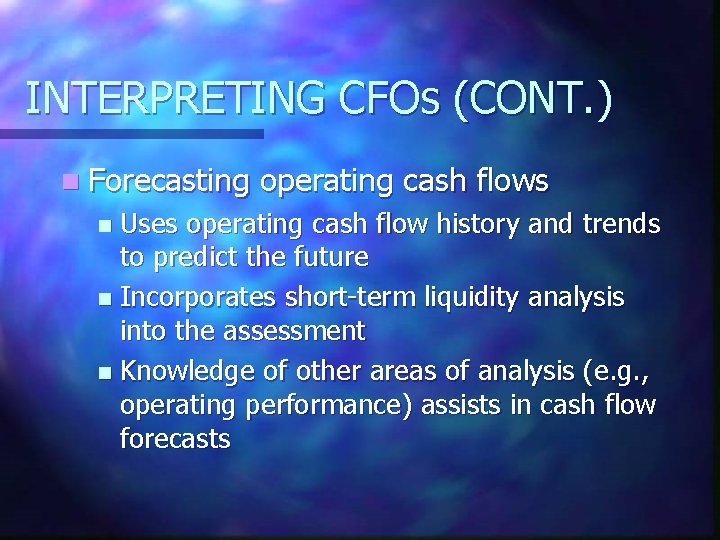 INTERPRETING CFOs (CONT.)

Forecasting operating cash flows

Uses operating cash flow history and trends to predict the future

Incorporates short-term liquidity analysis into the assessment

Knowledge of other areas of analysis (e.g., operating performance) assists in cash flow forecasts